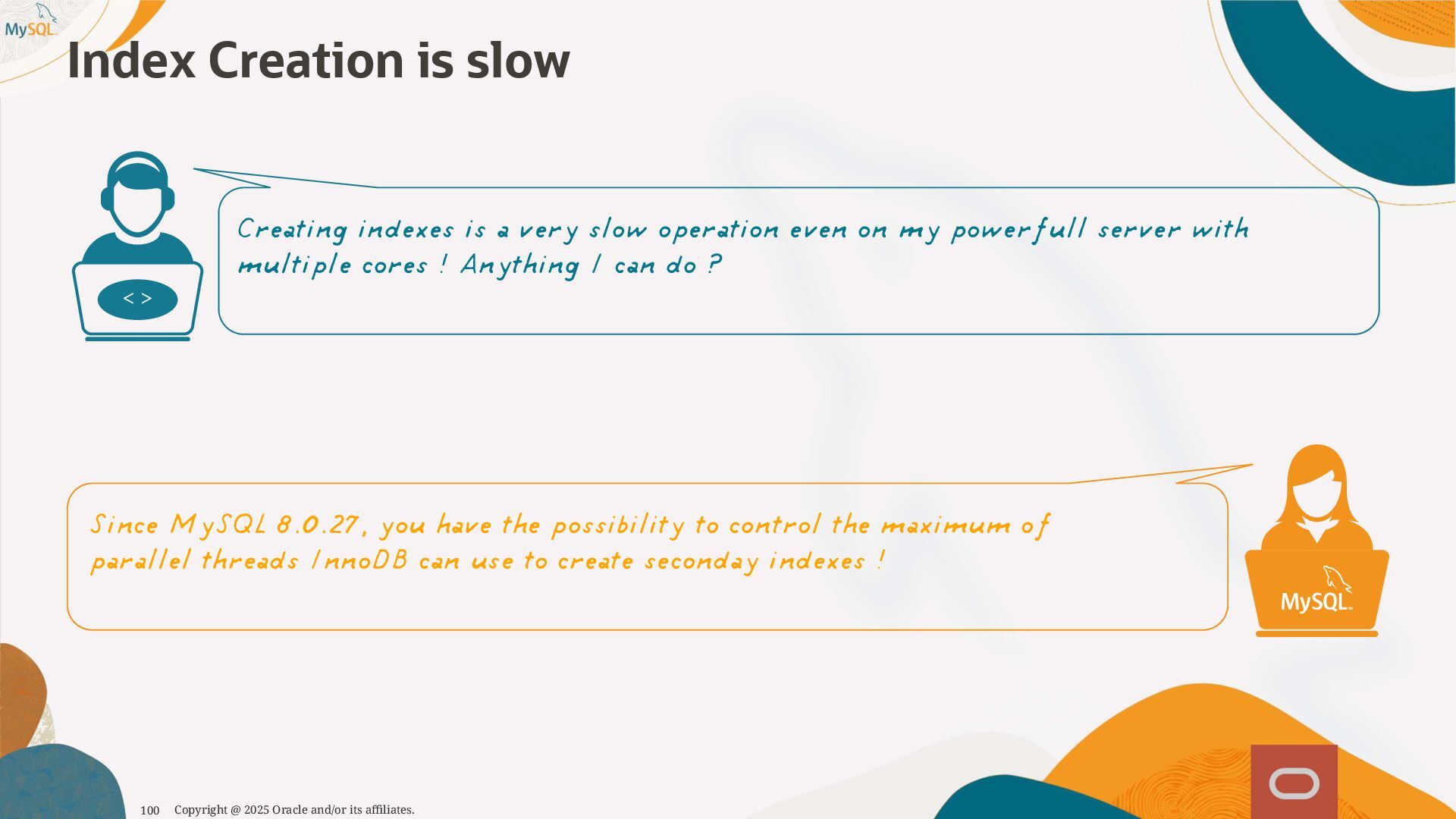 MySQL

Index Creation is slow

< >

Creating indexes is a very slow operation even on my powerfull server with multiple cores ! Anything I can do ?

Since MySQL 8.0.27, you have the possibility to control the maximum of parallel threads InnoDB can use to create seconday indexes !

MySQL

100 Copyright @ 2025 Oracle and/or its affiliates.